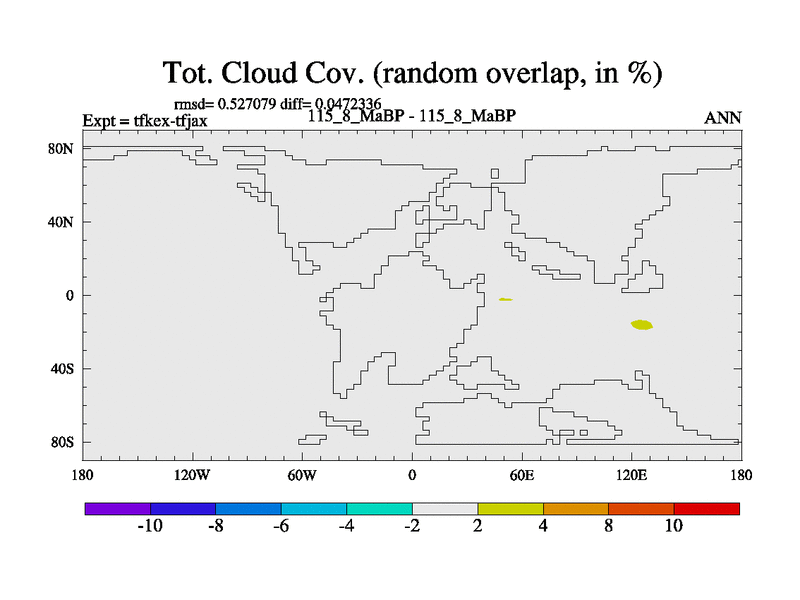 Tot. Cloud Cov. (random overlap, in %)

rmsd= 0.527079 diff= 0.0472336

Expt = tfkex-tfjax

115_8_MaBP - 115_8_MaBP

ANN

80N
40N
0
40S
80S

180 120W 60W 0 60E 120E 180

-10 -8 -6 -4 -2 2 4 8 10